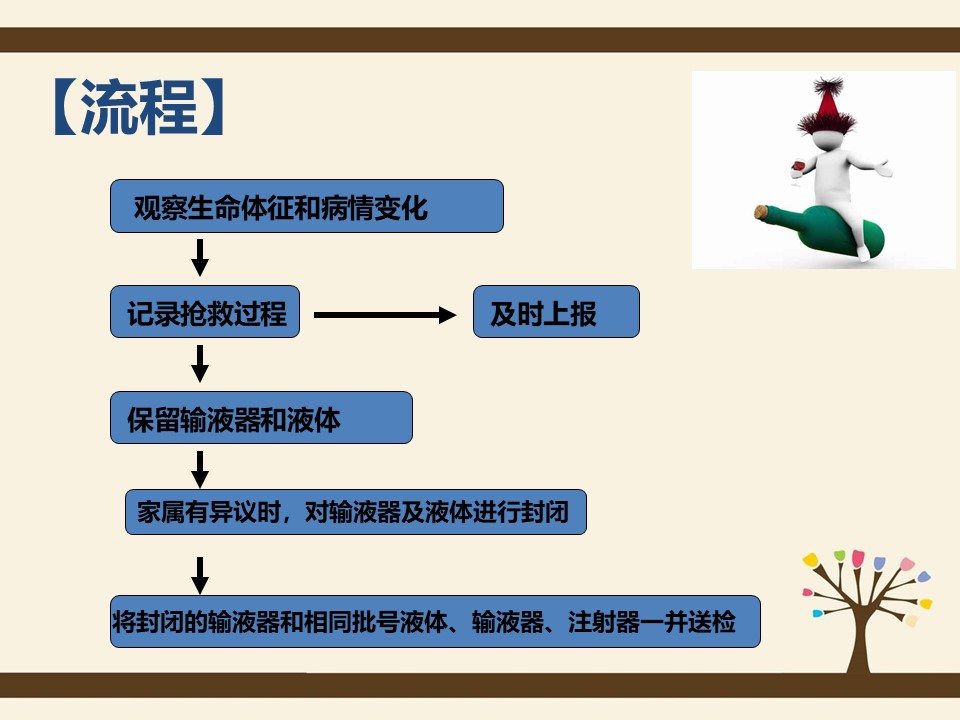 【流程】

观察生命体征和病情变化

记录抢救过程

及时上报

保留输液器和液体

家属有异议时，对输液器及液体进行封闭

将封闭的输液器和相同批号液体、输液器、注射器一并送检